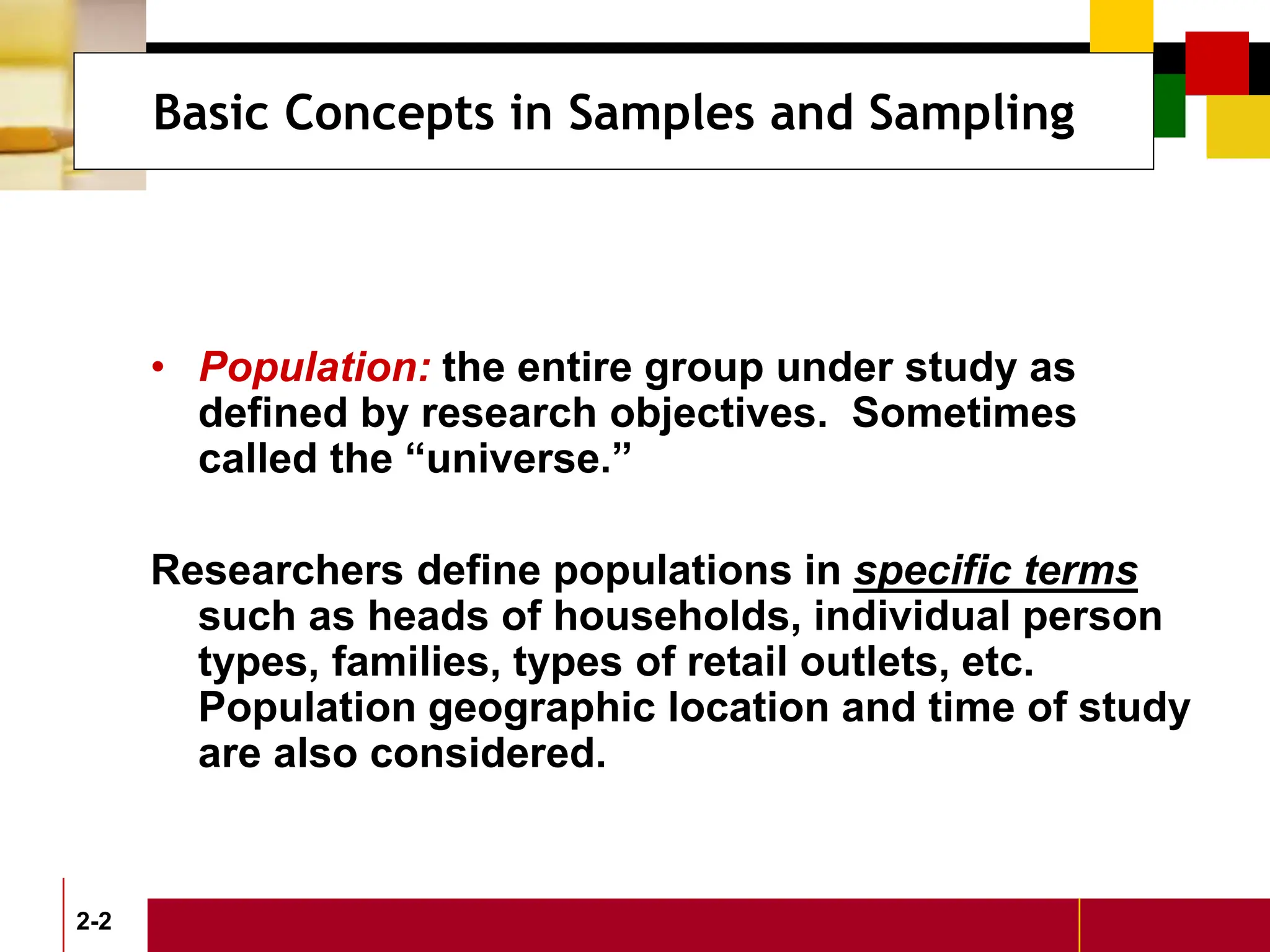 Basic Concepts in Samples and Sampling

• Population: the entire group under study as defined by research objectives. Sometimes called the “universe.”

Researchers define populations in specific terms such as heads of households, individual person types, families, types of retail outlets, etc. Population geographic location and time of study are also considered.

2-2